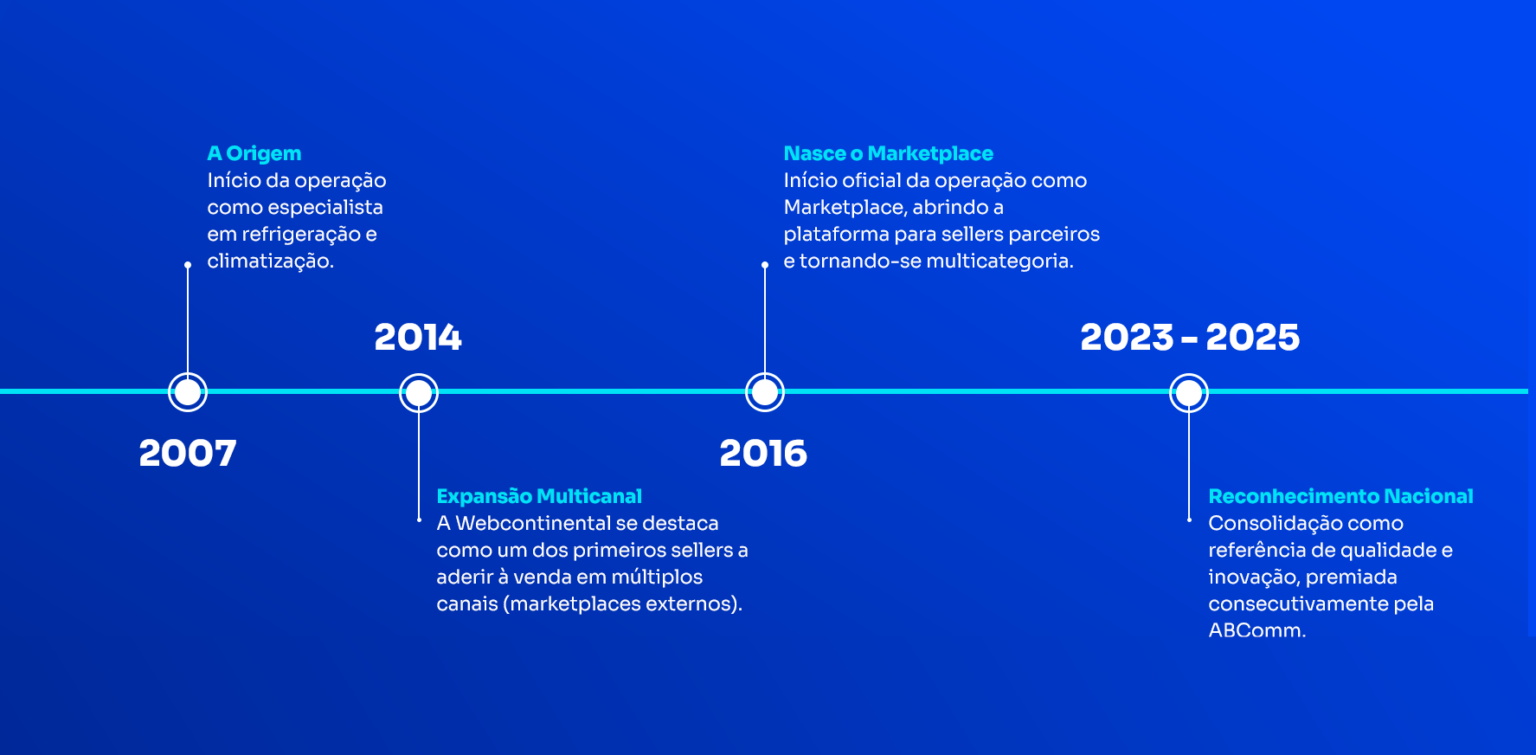 A Origem
Início da operação como especialista em refrigeração e climatização.

2007

2014

Expansão Multicanal
A Webcontinental se destaca como um dos primeiros sellers a aderir à venda em múltiplos canais (marketplaces externos).

Nasce o Marketplace
Início oficial da operação como Marketplace, abrindo a plataforma para sellers parceiros e tornando-se multicategoria.

2016

2023 - 2025

Reconhecimento Nacional
Consolidação como referência de qualidade e inovação, premiada consecutivamente pela ABComm.